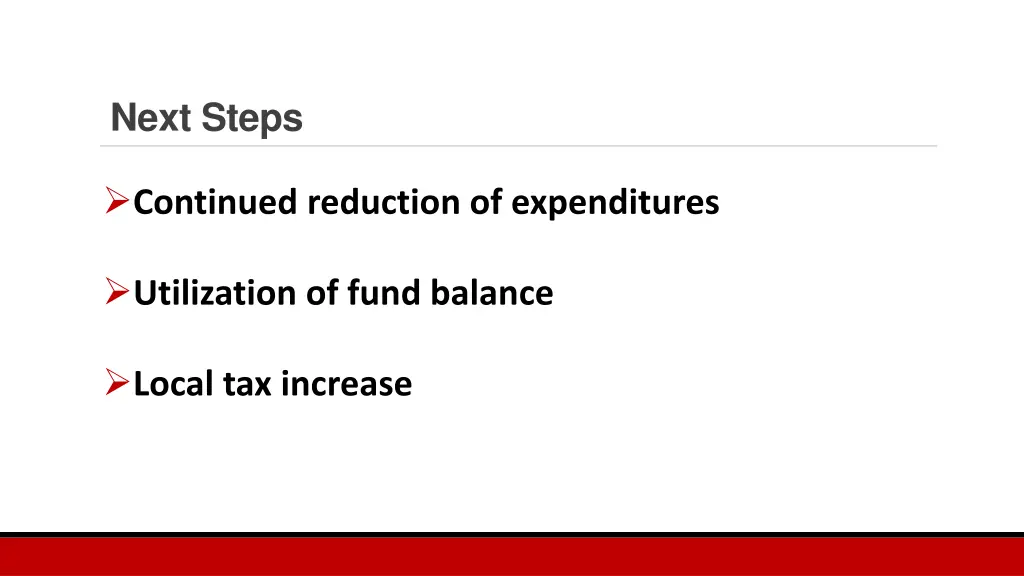 Next Steps

➢Continued reduction of expenditures

➢Utilization of fund balance

➢Local tax increase